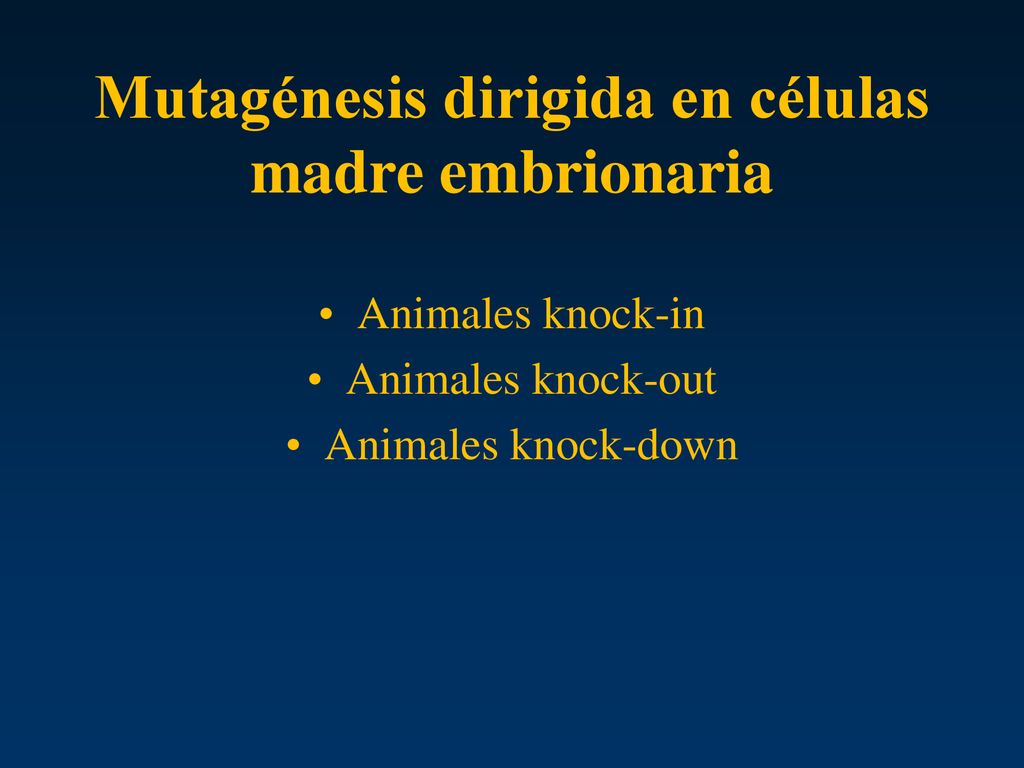 Mutagénesis dirigida en células madre embrionaria

• Animales knock-in
• Animales knock-out
• Animales knock-down